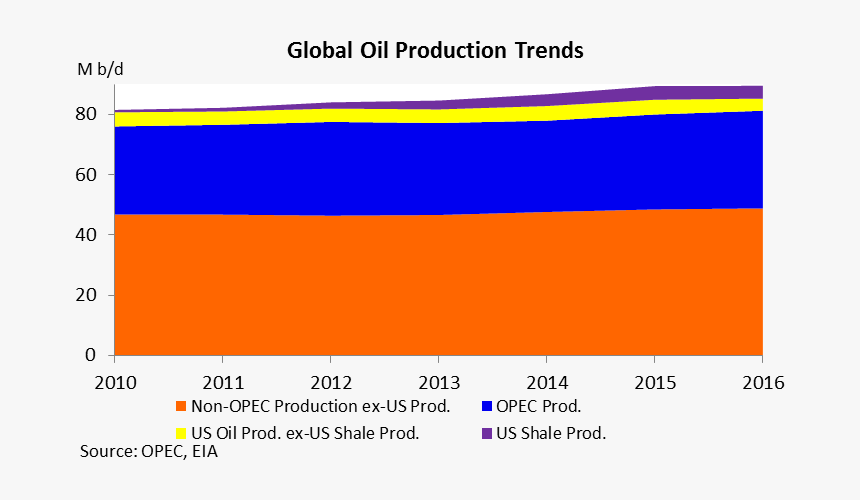 Global Oil Production Trends

M b/d

80
60
40
20
0

2010 2011 2012 2013 2014 2015 2016

Non-OPEC Production ex-US Prod.
OPEC Prod.
US Oil Prod. ex-US Shale Prod.
US Shale Prod.

Source: OPEC, EIA